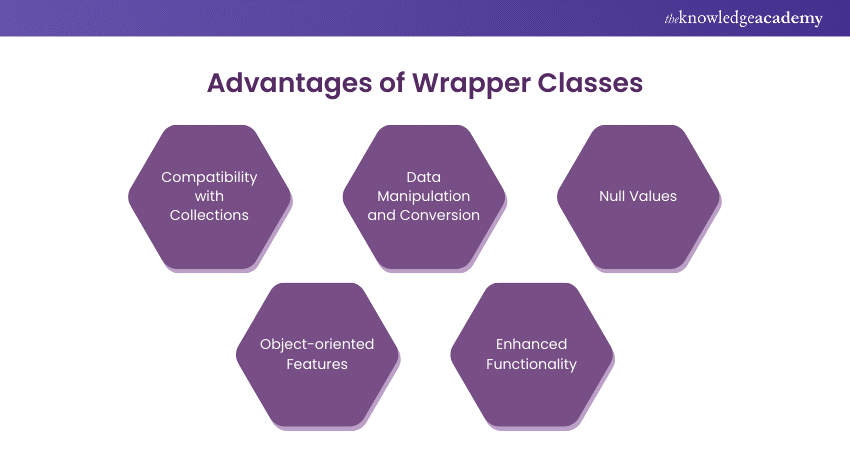 theknowledgeacademy

Advantages of Wrapper Classes

Compatibility with Collections

Data Manipulation and Conversion

Null Values

Object-oriented Features

Enhanced Functionality